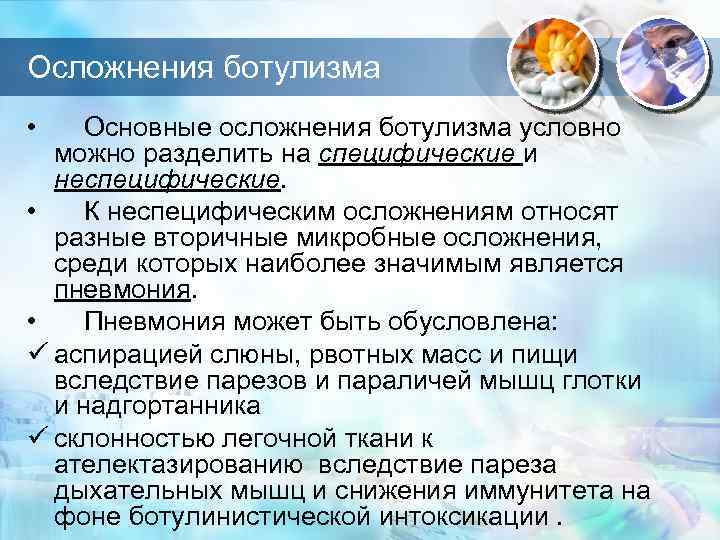 Осложнения ботулизма

• Основные осложнения ботулизма условно можно разделить на специфические и неспецифические.

• К неспецифическим осложнениям относят разные вторичные микробные осложнения, среди которых наиболее значимым является пневмония.

• Пневмония может быть обусловлена:

✓ аспирацией слюны, рвотных масс и пищи вследствие парезов и параличей мышц глотки и надгортанника

✓ склонностью легочной ткани к ателектазированию вследствие пареза дыхательных мышц и снижения иммунитета на фоне ботулинистической интоксикации .